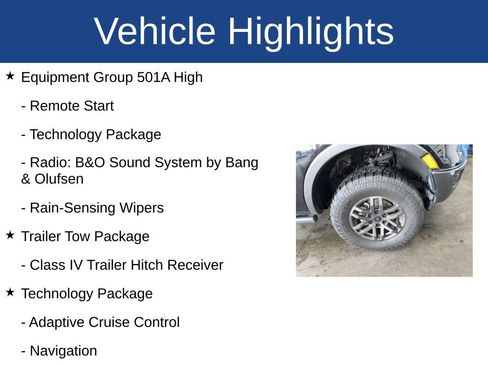 Vehicle Highlights

★ Equipment Group 501A High

- Remote Start

- Technology Package

- Radio: B&O Sound System by Bang & Olufsen

- Rain-Sensing Wipers

★ Trailer Tow Package

- Class IV Trailer Hitch Receiver

★ Technology Package

- Adaptive Cruise Control

- Navigation